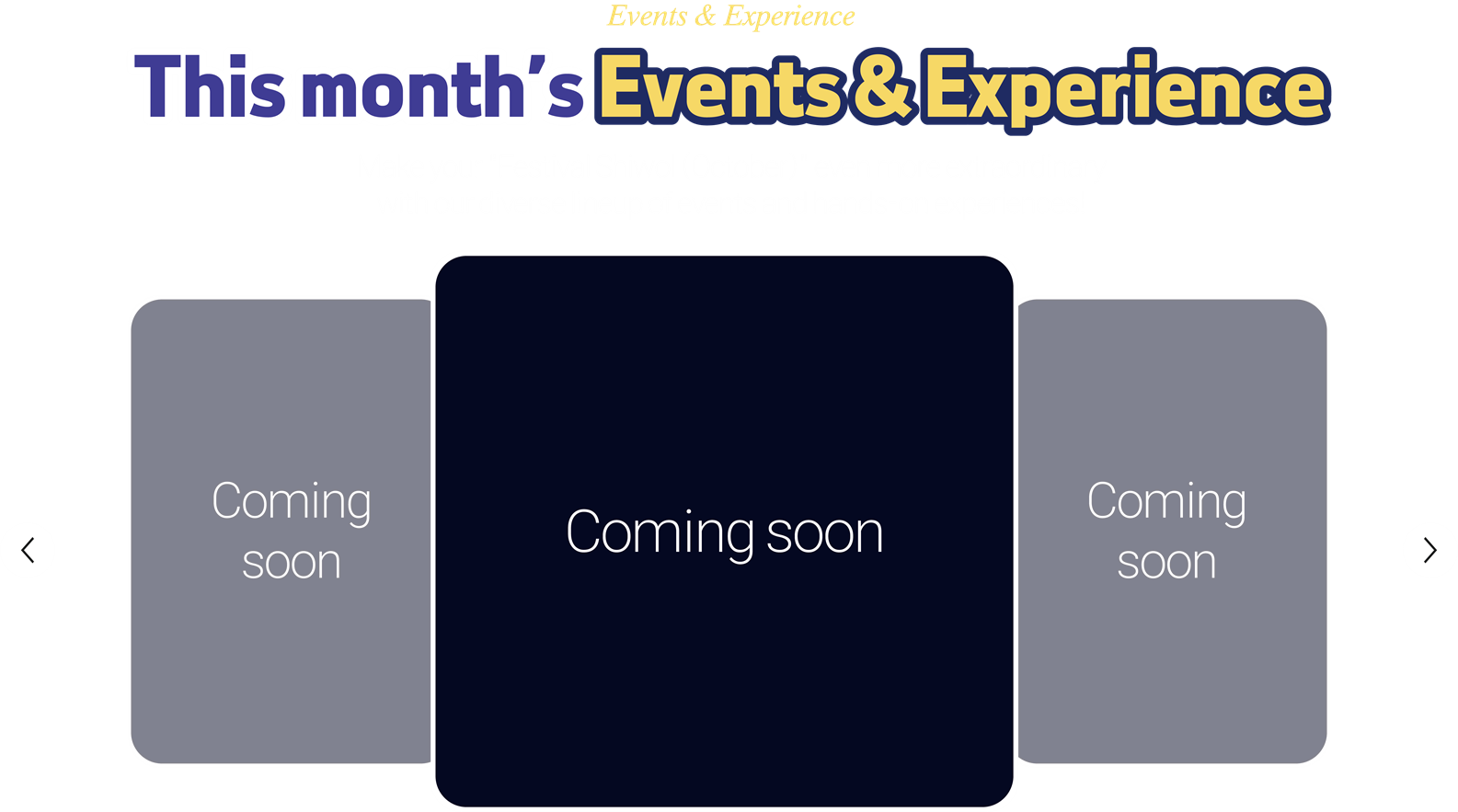 Events & Experience

This month's Events & Experience

Coming soon

Coming soon

Coming soon